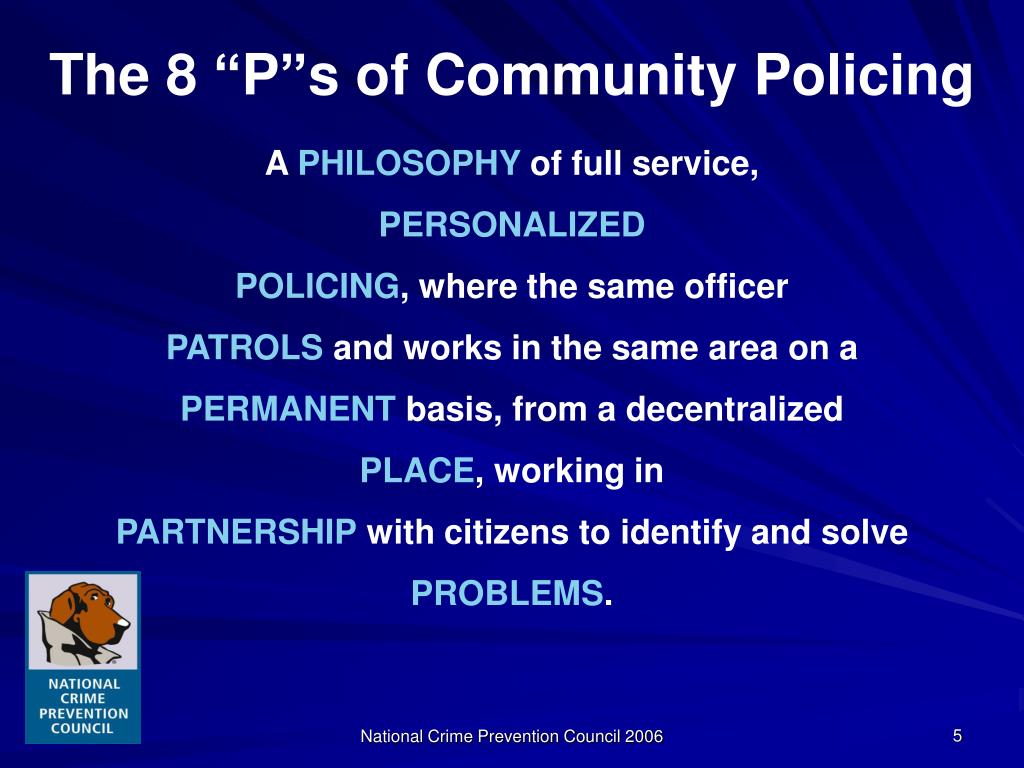 The 8 “P”s of Community Policing

A PHILOSOPHY of full service,

PERSONALIZED

POLICING, where the same officer

PATROLS and works in the same area on a

PERMANENT basis, from a decentralized

PLACE, working in

PARTNERSHIP with citizens to identify and solve

PROBLEMS.

NATIONAL CRIME PREVENTION COUNCIL

National Crime Prevention Council 2006

5